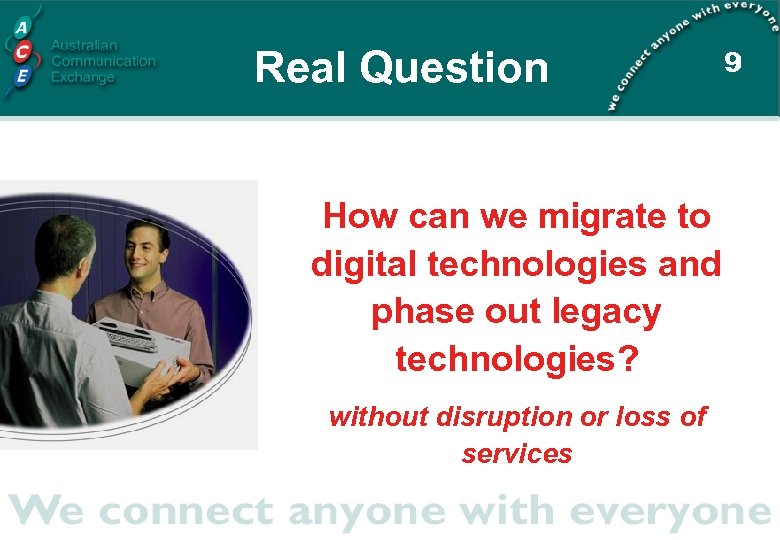 A
C
E
Australian Communication Exchange

Real Question

we connect anyone with everyone

9

How can we migrate to digital technologies and phase out legacy technologies?

without disruption or loss of services

We connect anyone with everyone